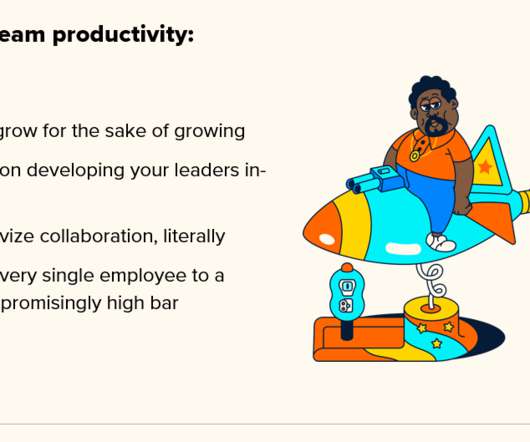 eam productivity:

grow for the sake of growing

on developing your leaders in-

vize collaboration, literally

very single employee to a promisingly high bar